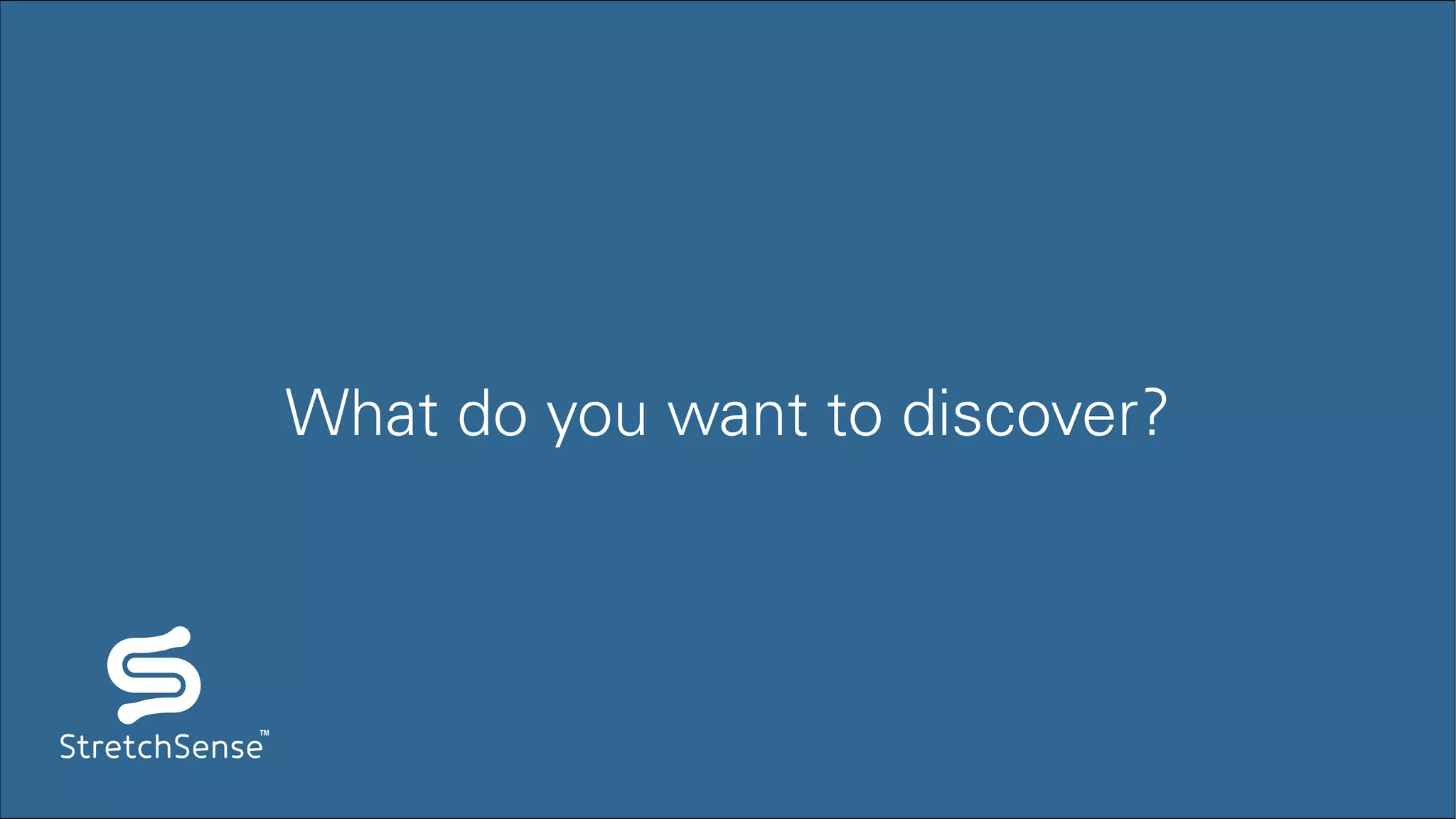 What do you want to discover?

StretchSense™